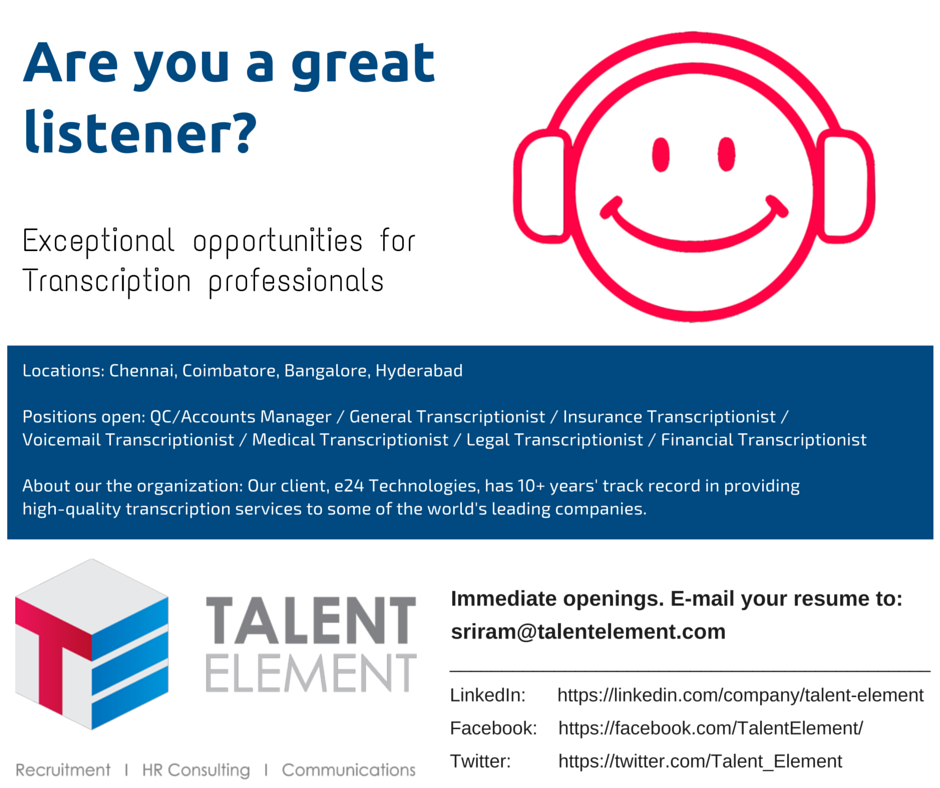 Are you a great listener?

Exceptional opportunities for Transcription professionals

Locations: Chennai, Coimbatore, Bangalore, Hyderabad

Positions open: QC/Accounts Manager / General Transcriptionist / Insurance Transcriptionist / Voicemail Transcriptionist / Medical Transcriptionist / Legal Transcriptionist / Financial Transcriptionist

About our the organization: Our client, e24 Technologies, has 10+ years' track record in providing high-quality transcription services to some of the world's leading companies.

TALENT
ELEMENT

Recruitment | HR Consulting | Communications

Immediate openings. E-mail your resume to:
sriram@talentelement.com

LinkedIn: https://linkedin.com/company/talent-element
Facebook: https://facebook.com/TalentElement/
Twitter: https://twitter.com/Talent_Element